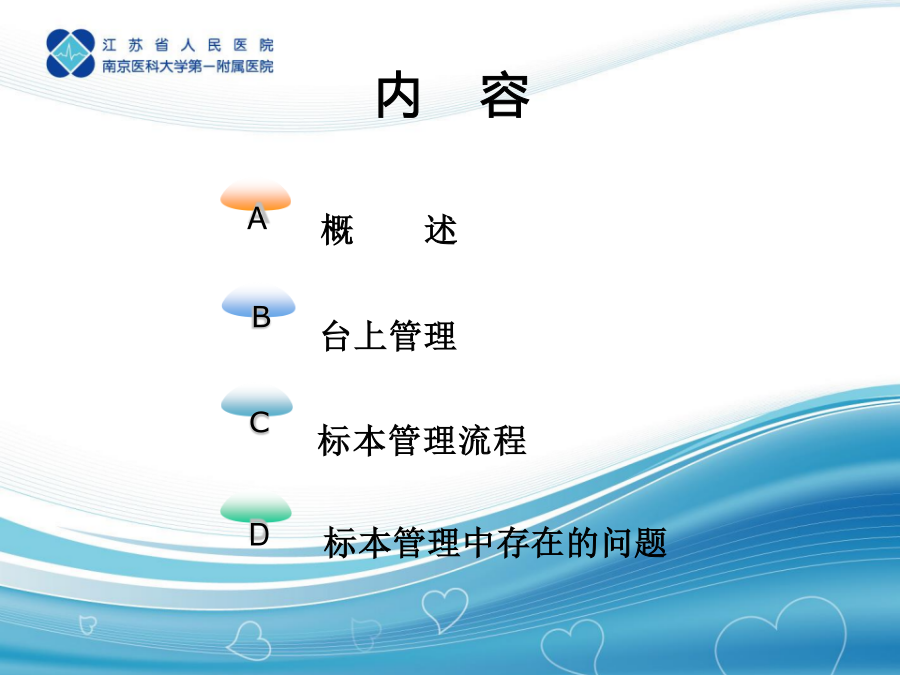 江苏省人民医院
南京医科大学第一附属医院

内　容

A　概　述

B　台上管理

C　标本管理流程

D　标本管理中存在的问题